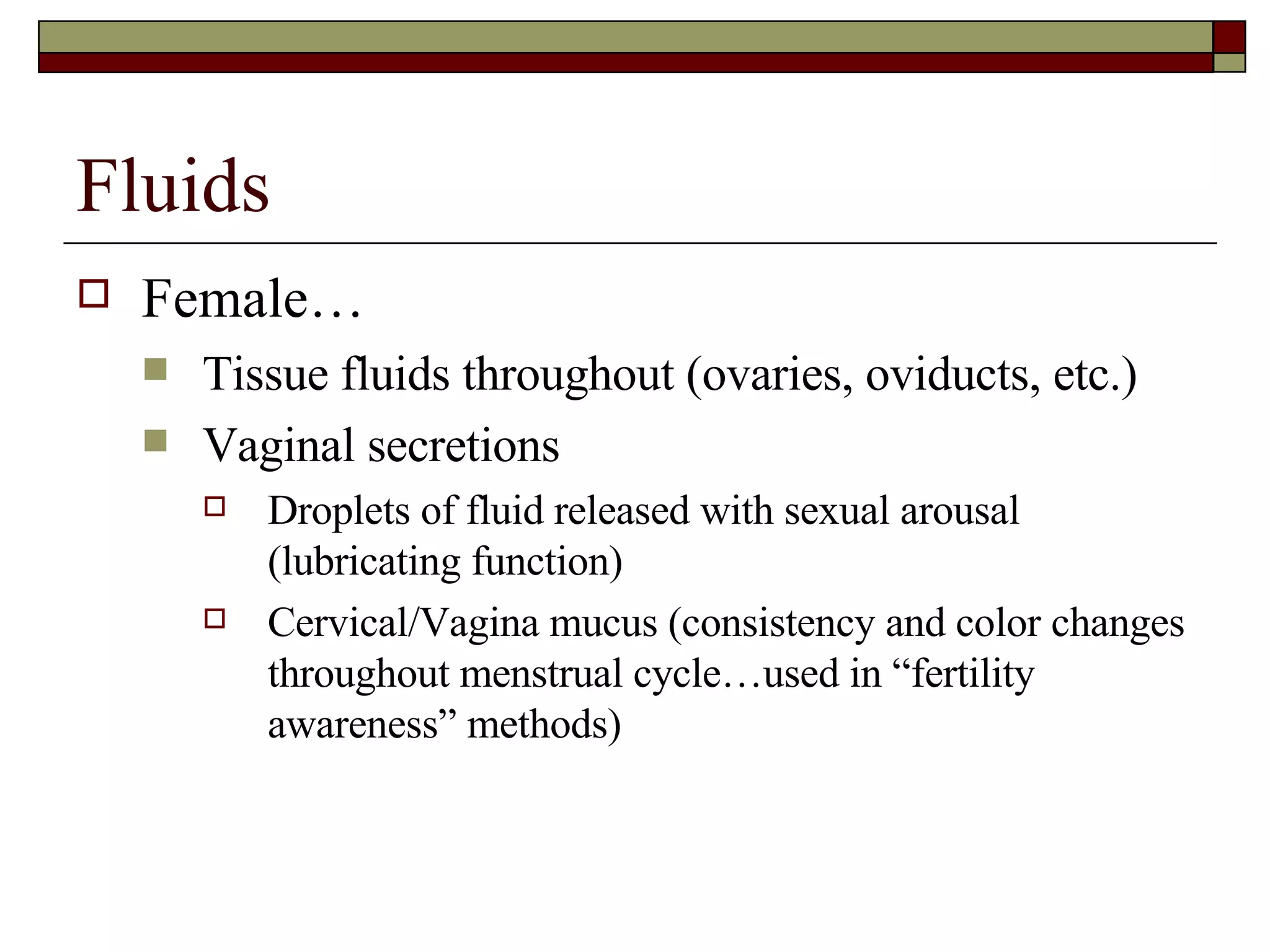 Fluids

Female…

Tissue fluids throughout (ovaries, oviducts, etc.)

Vaginal secretions

Droplets of fluid released with sexual arousal (lubricating function)

Cervical/Vagina mucus (consistency and color changes throughout menstrual cycle…used in “fertility awareness” methods)